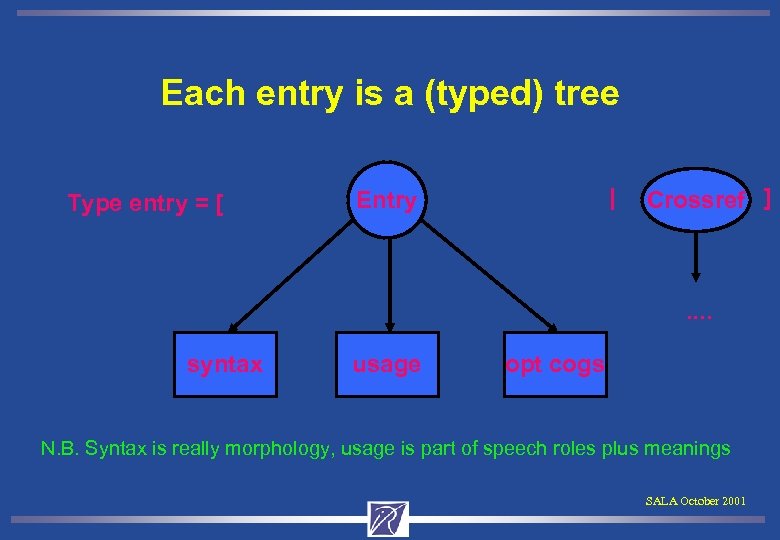 Each entry is a (typed) tree

Type entry = [

Entry

|

Crossref

]

....

syntax

usage

opt cogs

N.B. Syntax is really morphology, usage is part of speech roles plus meanings

SALA October 2001